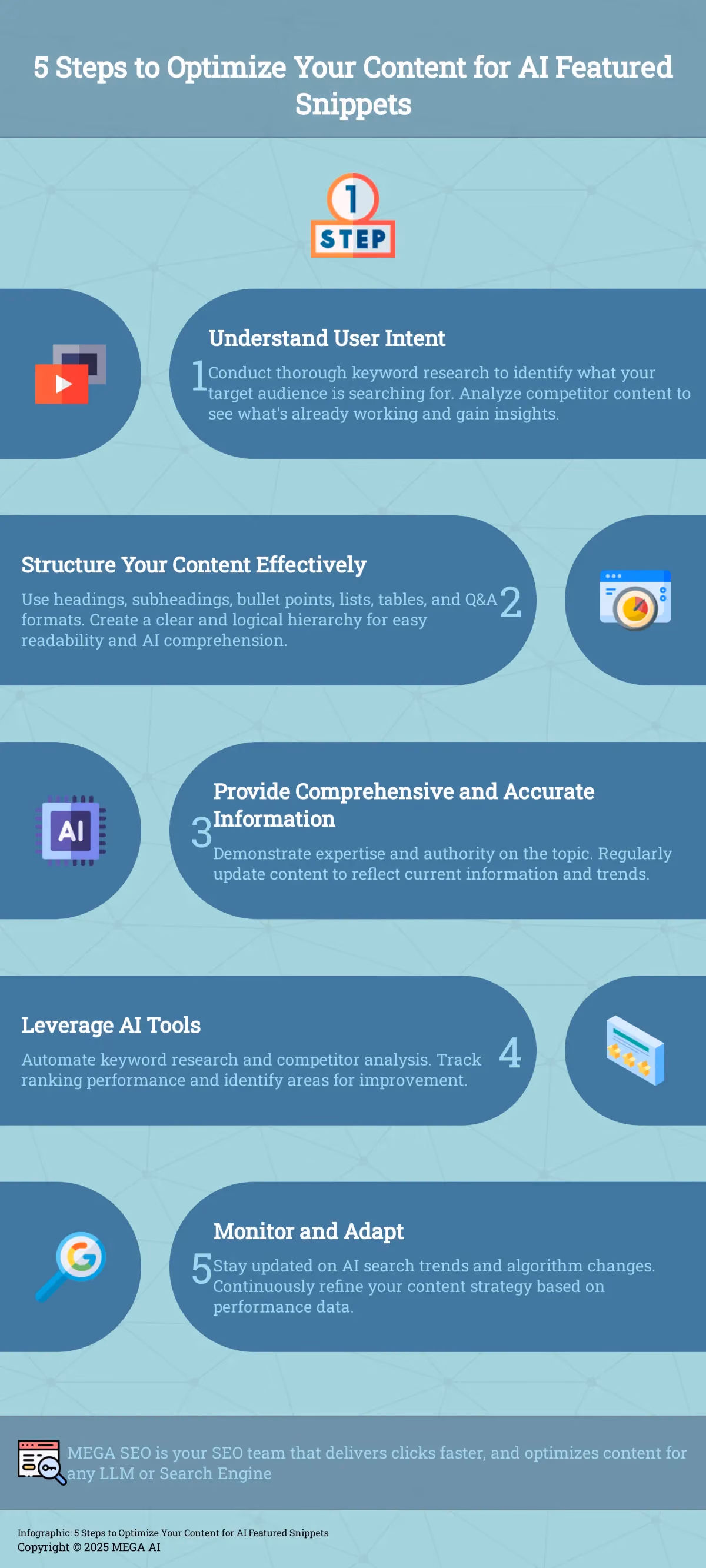 5 Steps to Optimize Your Content for AI Featured Snippets

1
STEP

1
Understand User Intent
Conduct thorough keyword research to identify what your target audience is searching for. Analyze competitor content to see what's already working and gain insights.

Structure Your Content Effectively
Use headings, subheadings, bullet points, lists, tables, and Q&A formats. Create a clear and logical hierarchy for easy readability and AI comprehension.
2

AI

3
Provide Comprehensive and Accurate Information
Demonstrate expertise and authority on the topic. Regularly update content to reflect current information and trends.

Leverage AI Tools
Automate keyword research and competitor analysis. Track ranking performance and identify areas for improvement.
4

5
Monitor and Adapt
Stay updated on AI search trends and algorithm changes. Continuously refine your content strategy based on performance data.

MEGA SEO is your SEO team that delivers clicks faster, and optimizes content for any LLM or Search Engine

Infographic: 5 Steps to Optimize Your Content for AI Featured Snippets
Copyright © 2025 MEGA AI